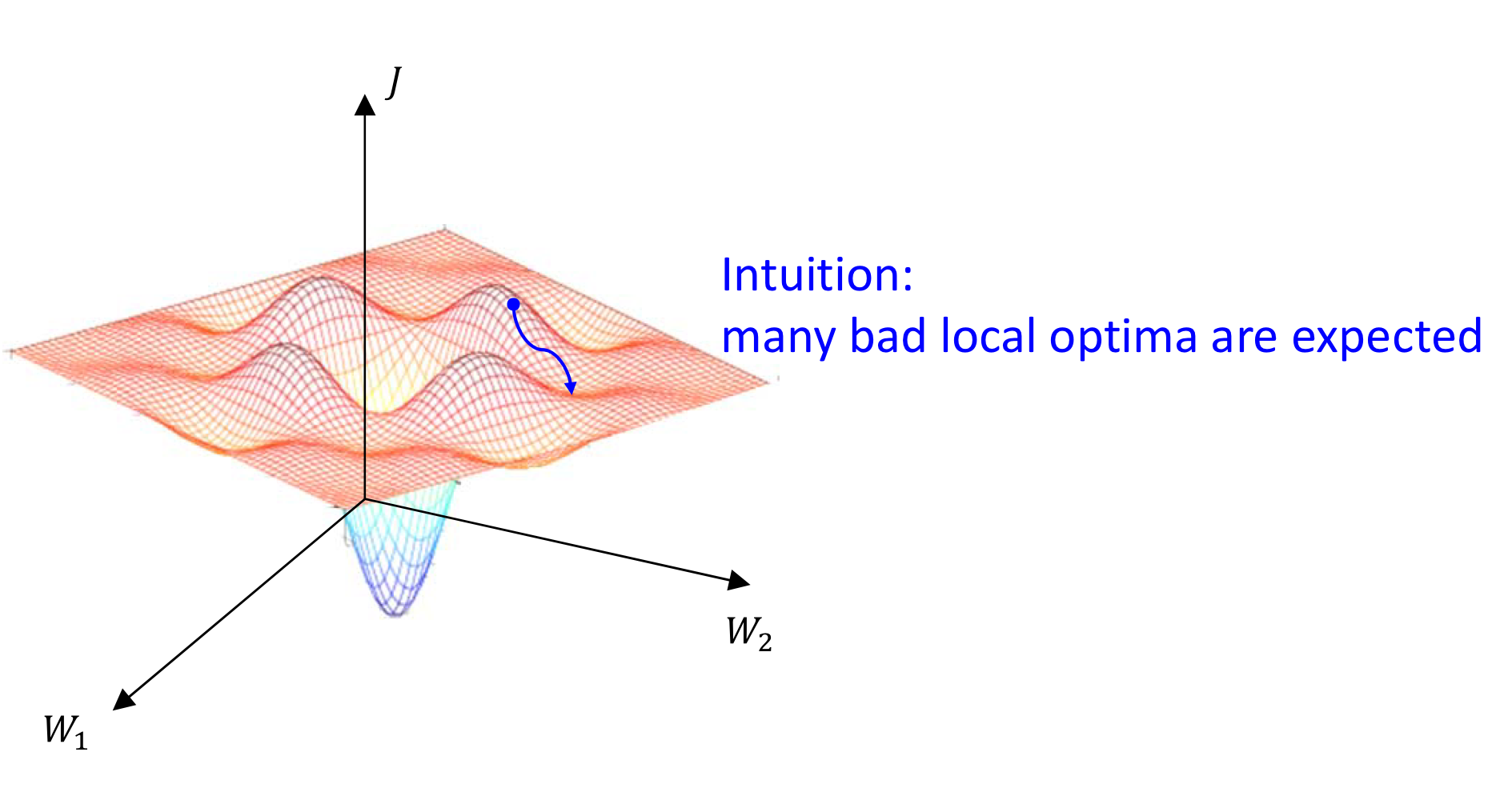 $J$

Intuition:
many bad local optima are expected

$W_2$

$W_1$